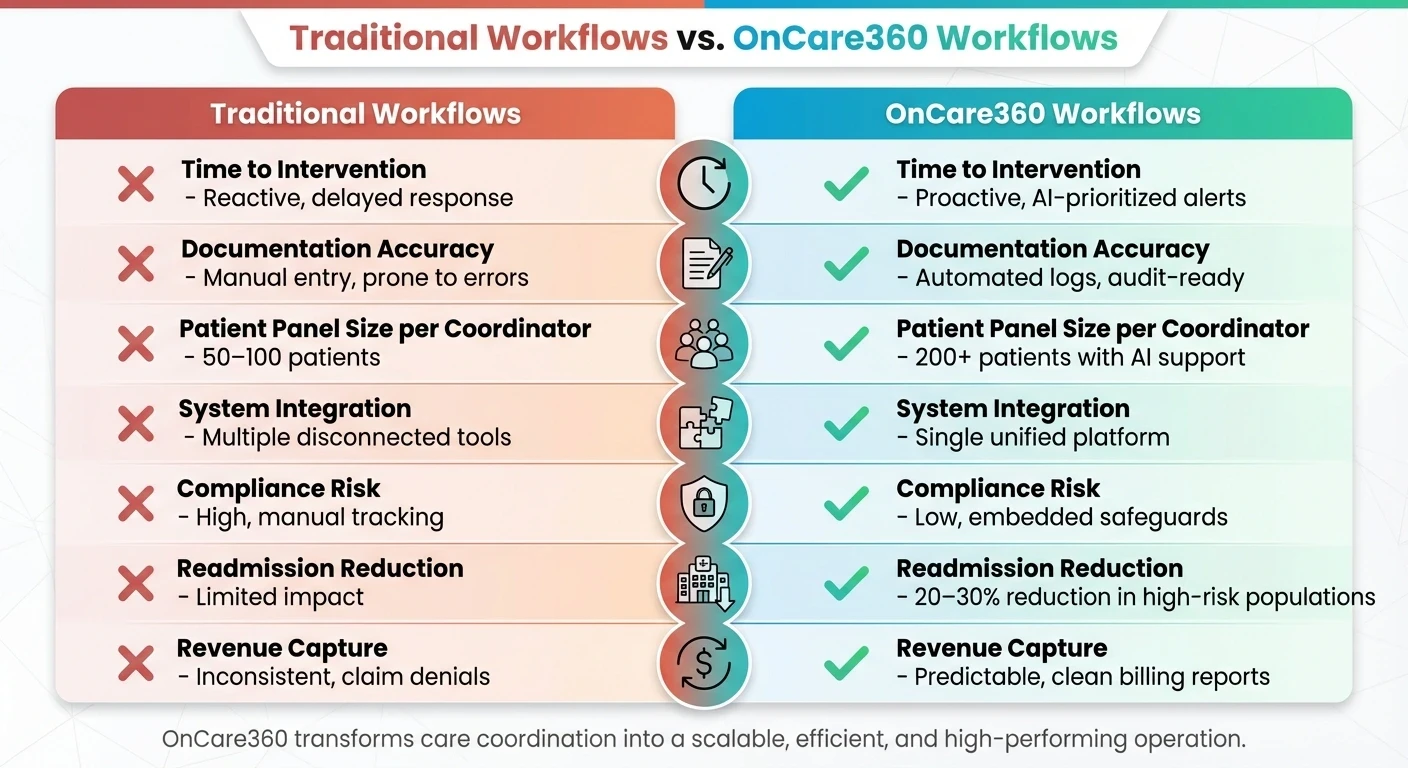 Traditional Workflows vs. OnCare360 Workflows

Traditional Workflows

Time to Intervention
- Reactive, delayed response

Documentation Accuracy
- Manual entry, prone to errors

Patient Panel Size per Coordinator
- 50–100 patients

System Integration
- Multiple disconnected tools

Compliance Risk
- High, manual tracking

Readmission Reduction
- Limited impact

Revenue Capture
- Inconsistent, claim denials

OnCare360 Workflows

Time to Intervention
- Proactive, AI-prioritized alerts

Documentation Accuracy
- Automated logs, audit-ready

Patient Panel Size per Coordinator
- 200+ patients with AI support

System Integration
- Single unified platform

Compliance Risk
- Low, embedded safeguards

Readmission Reduction
- 20–30% reduction in high-risk populations

Revenue Capture
- Predictable, clean billing reports

OnCare360 transforms care coordination into a scalable, efficient, and high-performing operation.